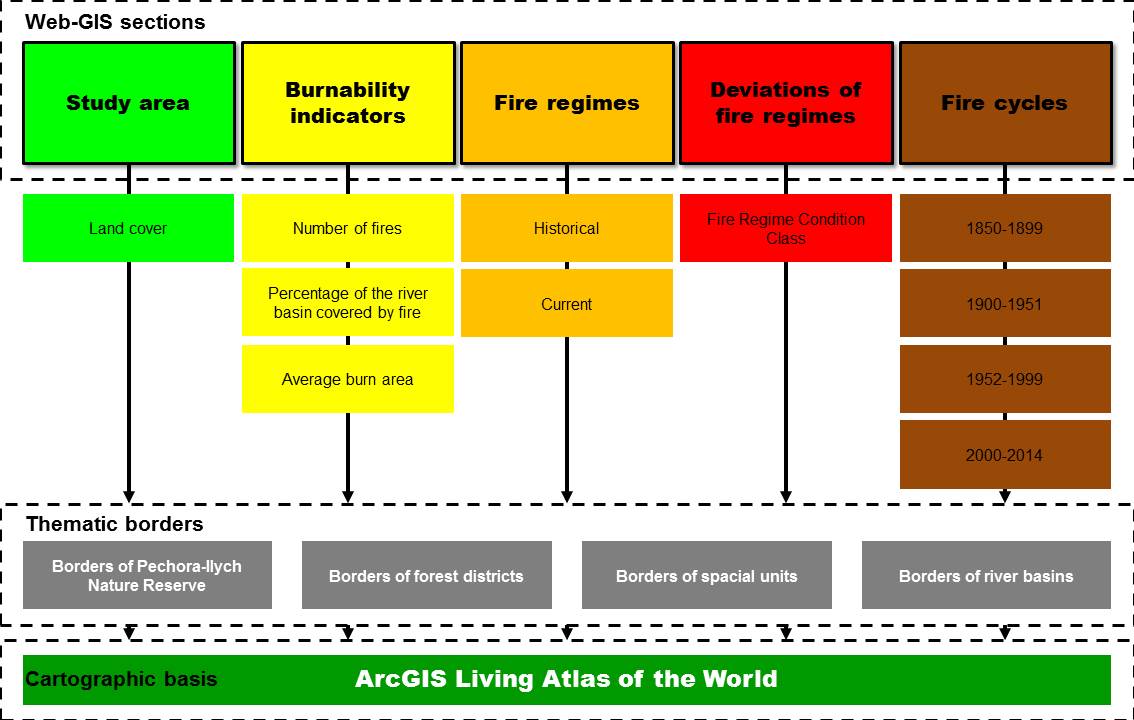 Web-GIS sections

Study area

Burnability indicators

Fire regimes

Deviations of fire regimes

Fire cycles

Land cover

Number of fires

Percentage of the river basin covered by fire

Average burn area

Historical

Current

Fire Regime Condition Class

1850-1899

1900-1951

1952-1999

2000-2014

Thematic borders

Borders of Pechora-Ilych Nature Reserve

Borders of forest districts

Borders of spacial units

Borders of river basins

Cartographic basis

ArcGIS Living Atlas of the World